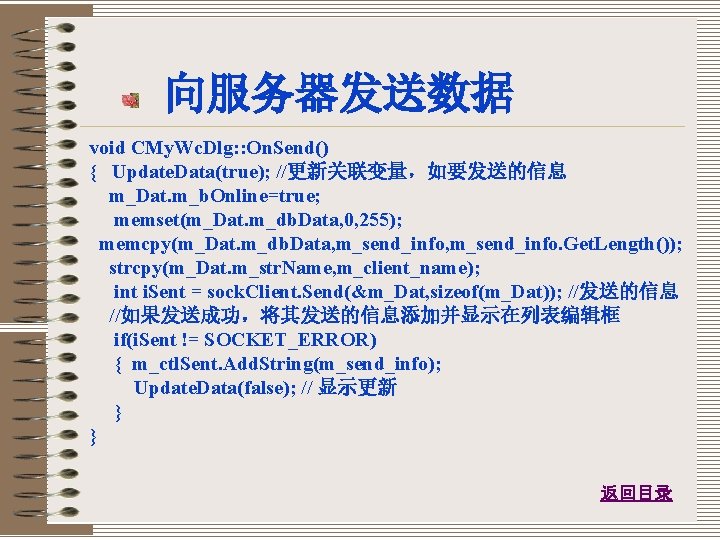 向服务器发送数据

void CMyWcDlg::OnSend()
{ UpdateData(true); //更新关联变量，如要发送的信息
m_Dat.m_bOnline=true;
memset(m_Dat.m_dbData,0,255);
memcpy(m_Dat.m_dbData,m_send_info,m_send_info.GetLength());
strcpy(m_Dat.m_strName,m_client_name);
int iSent = sockClient.Send(&m_Dat,sizeof(m_Dat)); //发送的信息
//如果发送成功，将其发送的信息添加并显示在列表编辑框
if(iSent != SOCKET_ERROR)
{ m_ctlSent.AddString(m_send_info);
UpdateData(false); // 显示更新
}
}

返回目录